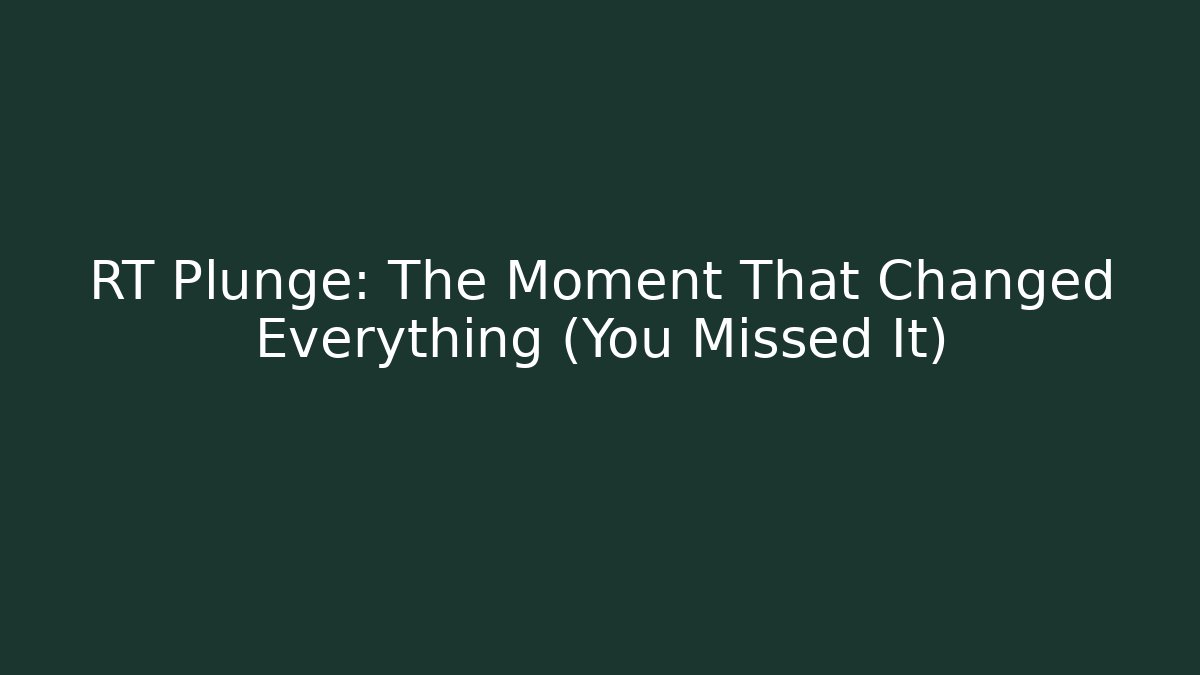 RT Plunge: The Moment That Changed Everything (You Missed It)